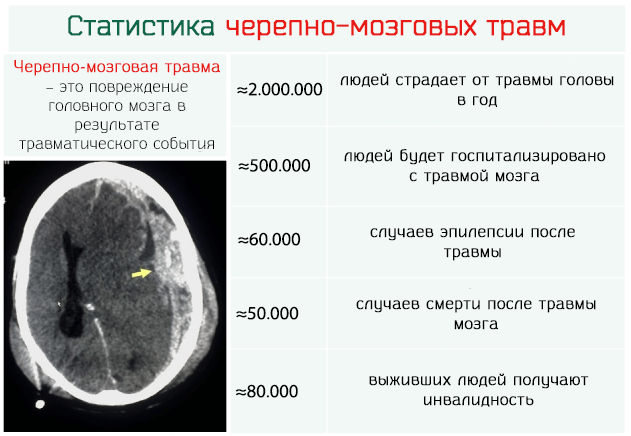 Статистика черепно-мозговых травм

Черепно-мозговая травма – это повреждение головного мозга в результате травматического события

| | |
|---|---|
| ≈2.000.000 | людей страдает от травмы головы в год |
| ≈500.000 | людей будет госпитализировано с травмой мозга |
| ≈60.000 | случаев эпилепсии после травмы |
| ≈50.000 | случаев смерти после травмы мозга |
| ≈80.000 | выживших людей получают инвалидность |